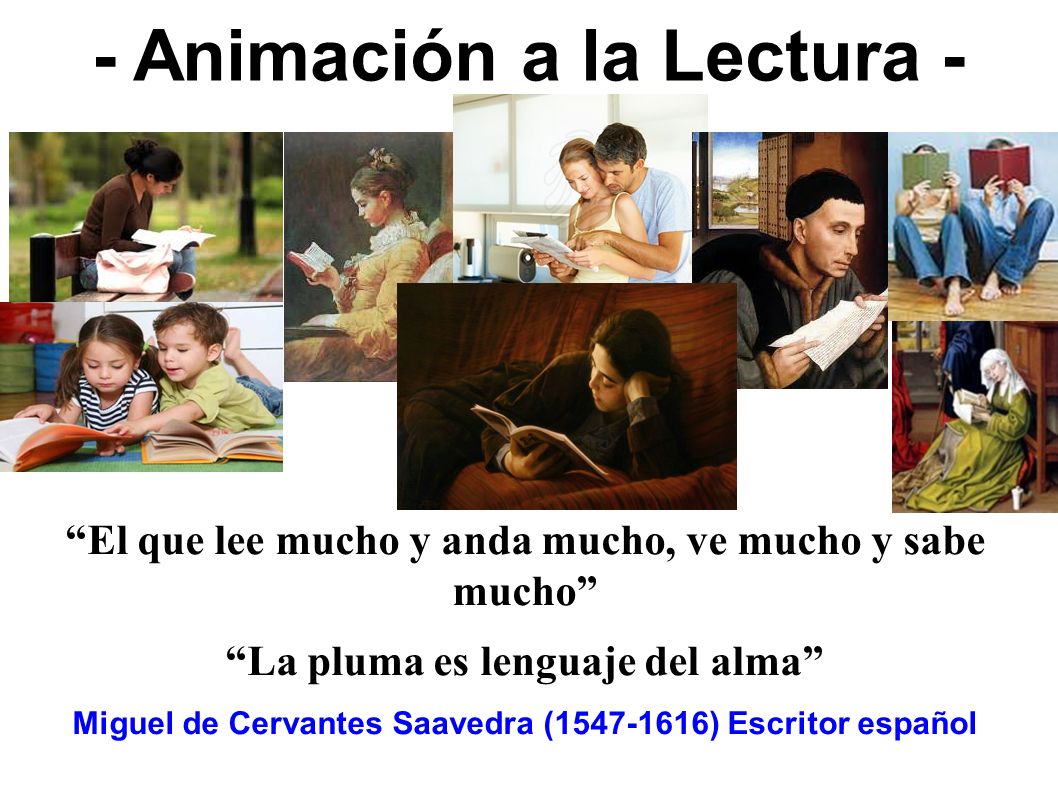 - Animación a la Lectura -

“El que lee mucho y anda mucho, ve mucho y sabe mucho”

“La pluma es lenguaje del alma”

Miguel de Cervantes Saavedra (1547-1616) Escritor español